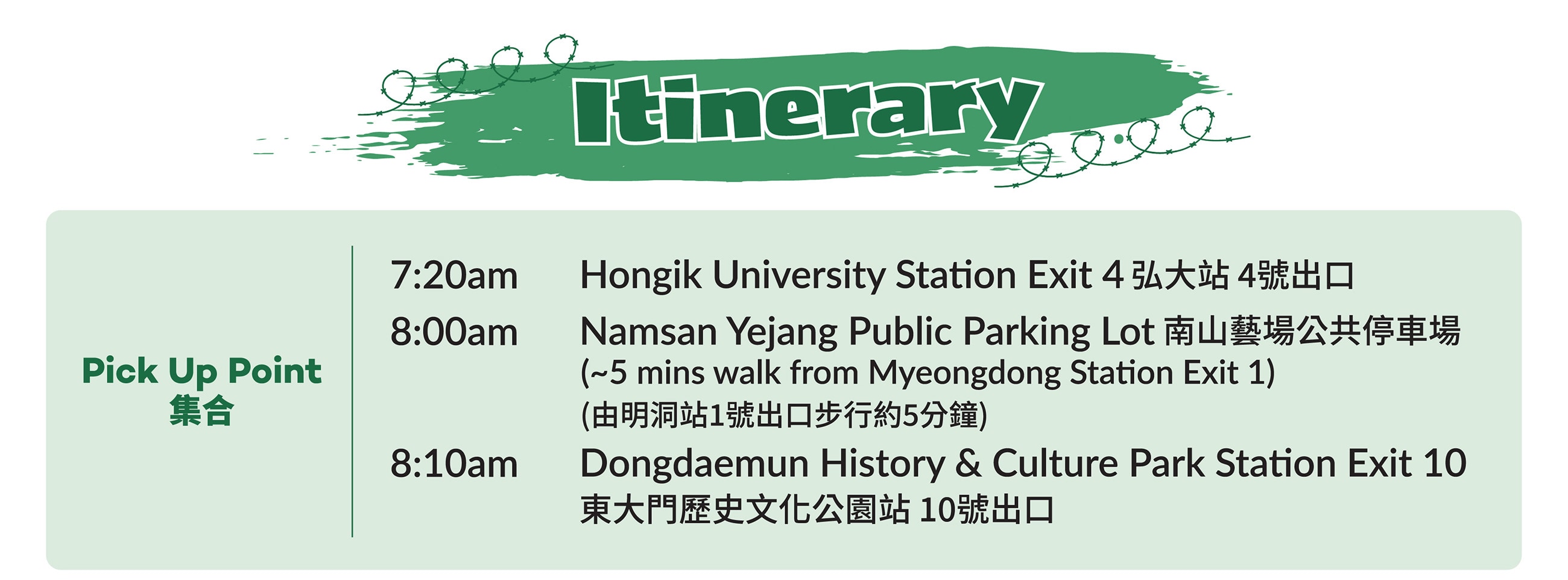 Itinerary

Pick Up Point
集合

7:20am Hongik University Station Exit 4 弘大站 4號出口

8:00am Namsan Yejang Public Parking Lot 南山藝場公共停車場
(~5 mins walk from Myeongdong Station Exit 1)
(由明洞站1號出口步行約5分鐘)

8:10am Dongdaemun History & Culture Park Station Exit 10
東大門歷史文化公園站 10號出口